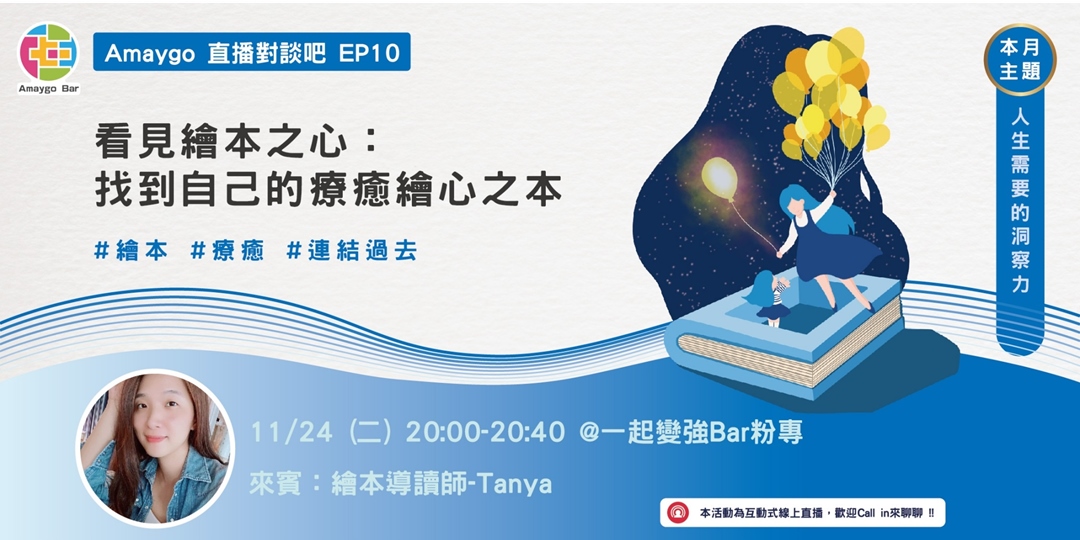 Amaygo Bar

Amaygo 直播對談吧 EP10

看見繪本之心：
找到自己的療癒繪心之本

#繪本 #療癒 #連結過去

本月主題

人生需要的洞察力

11/24（二）20:00-20:40 @一起變強Bar粉專

來賓：繪本導讀師-Tanya

本活動為互動式線上直播，歡迎Call in來聊聊 !!